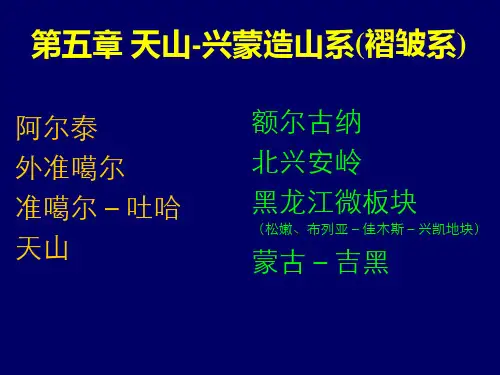 第五章 天山-兴蒙造山系(褶皱系)

阿尔泰
外准噶尔
准噶尔－吐哈
天山

额尔古纳
北兴安岭
黑龙江微板块
（松嫩、布列亚－佳木斯－兴凯地块）
蒙古－吉黑